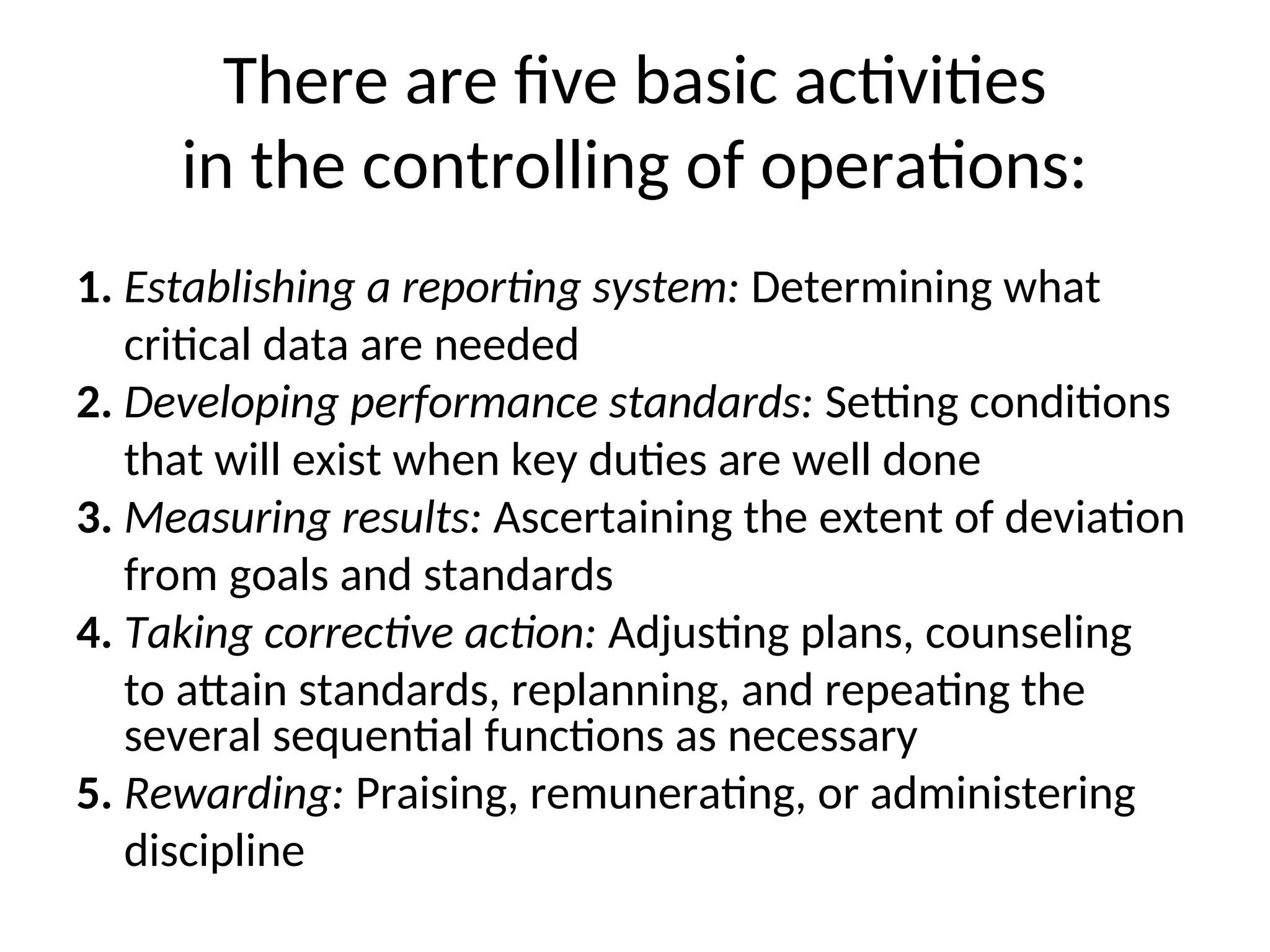 There are five basic activities in the controlling of operations:

1. Establishing a reporting system: Determining what critical data are needed
2. Developing performance standards: Setting conditions that will exist when key duties are well done
3. Measuring results: Ascertaining the extent of deviation from goals and standards
4. Taking corrective action: Adjusting plans, counseling to attain standards, replanning, and repeating the several sequential functions as necessary
5. Rewarding: Praising, remunerating, or administering discipline